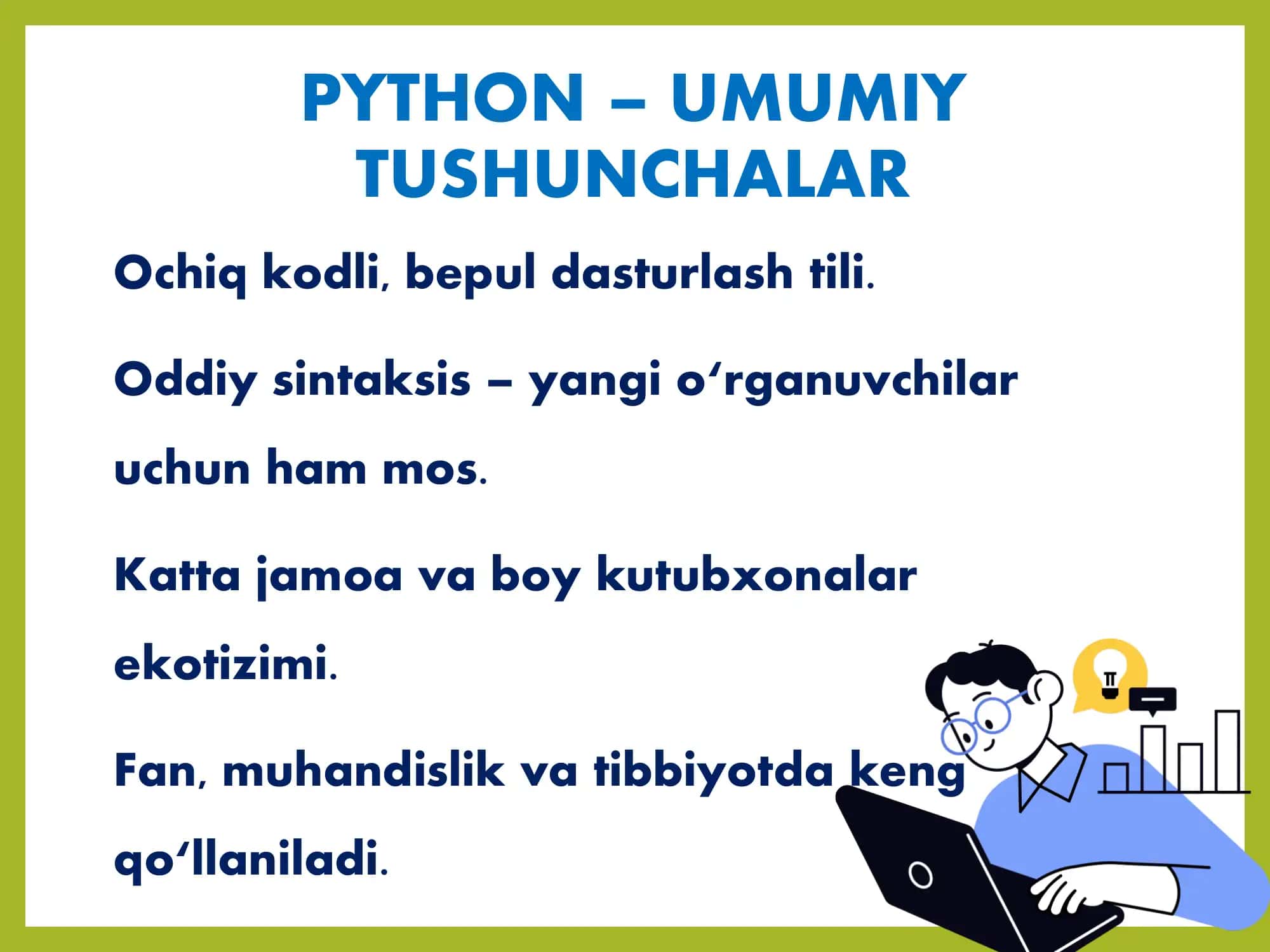 PYTHON – UMUMIY TUSHUNCHALAR

Ochiq kodli, bepul dasturlash tili.

Oddiy sintaksis – yangi o‘rganuvchilar uchun ham mos.

Katta jamoa va boy kutubxonalar ekotizimi.

Fan, muhandislik va tibbiyotda keng qo‘llaniladi.